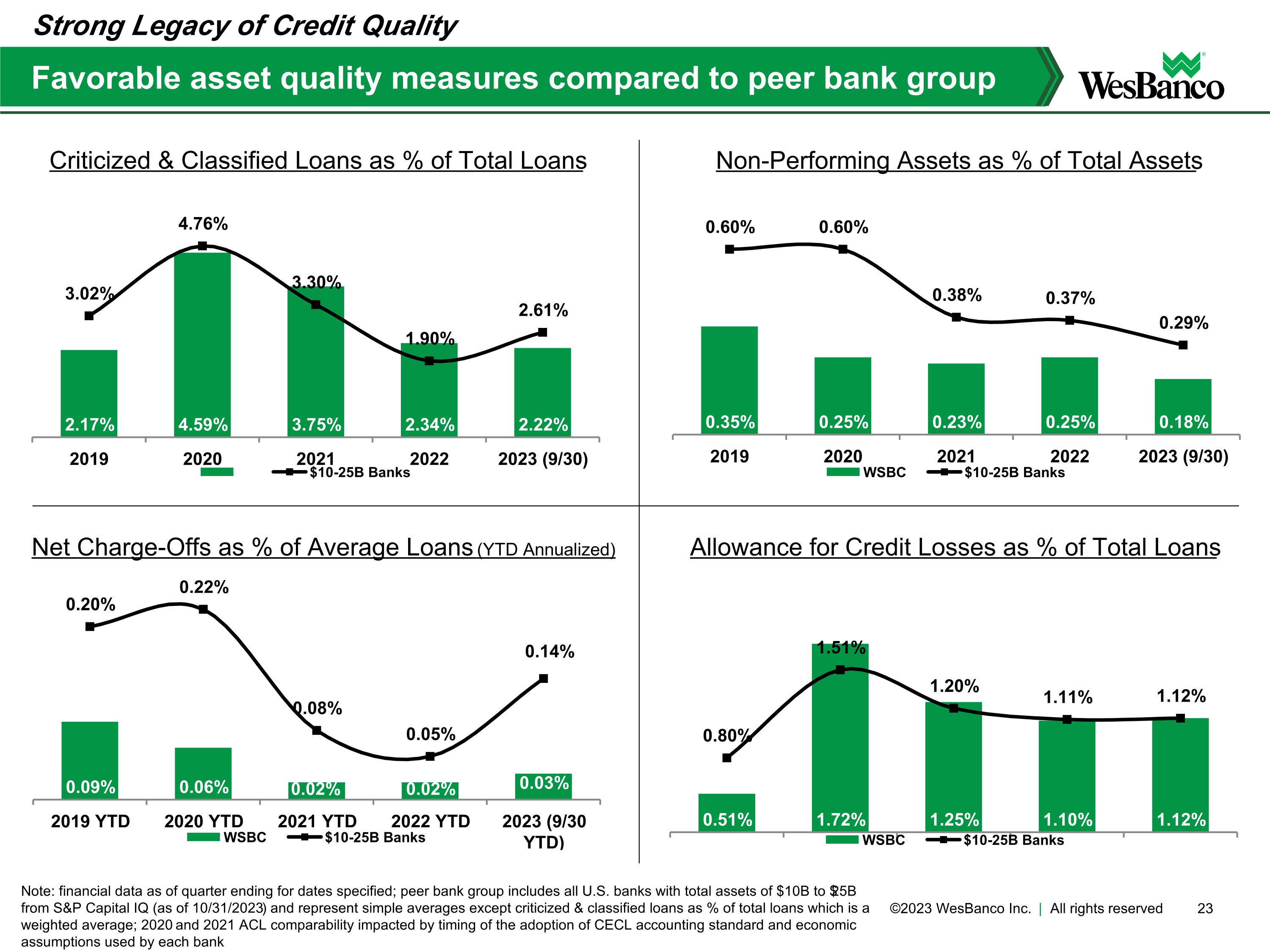 Strong Legacy of Credit Quality

Favorable asset quality measures compared to peer bank group

WesBanco

Criticized & Classified Loans as % of Total Loans

3.02% 4.76% 3.30% 1.90% 2.61%

2.17% 4.59% 3.75% 2.34% 2.22%

2019 2020 2021 2022 2023 (9/30)

$10-25B Banks

Non-Performing Assets as % of Total Assets

0.60% 0.60% 0.38% 0.37% 0.29%

0.35% 0.25% 0.23% 0.25% 0.18%

2019 2020 2021 2022 2023 (9/30)

WSBC $10-25B Banks

Net Charge-Offs as % of Average Loans (YTD Annualized)

0.20% 0.22% 0.08% 0.05% 0.14%

0.09% 0.06% 0.02% 0.02% 0.03%

2019 YTD 2020 YTD 2021 YTD 2022 YTD 2023 (9/30 YTD)

WSBC $10-25B Banks

Allowance for Credit Losses as % of Total Loans

0.80% 1.51% 1.20% 1.11% 1.12%

0.51% 1.72% 1.25% 1.10% 1.12%

WSBC $10-25B Banks

Note: financial data as of quarter ending for dates specified; peer bank group includes all U.S. banks with total assets of $10B to $25B from S&P Capital IQ (as of 10/31/2023) and represent simple averages except criticized & classified loans as % of total loans which is a weighted average; 2020 and 2021 ACL comparability impacted by timing of the adoption of CECL accounting standard and economic assumptions used by each bank

©2023 WesBanco Inc. | All rights reserved 23